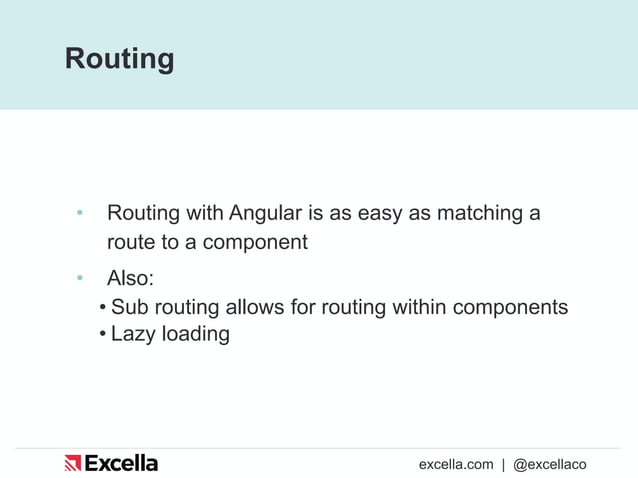 Routing

• Routing with Angular is as easy as matching a route to a component

• Also:
  • Sub routing allows for routing within components
  • Lazy loading

Excella

excella.com | @excellaco